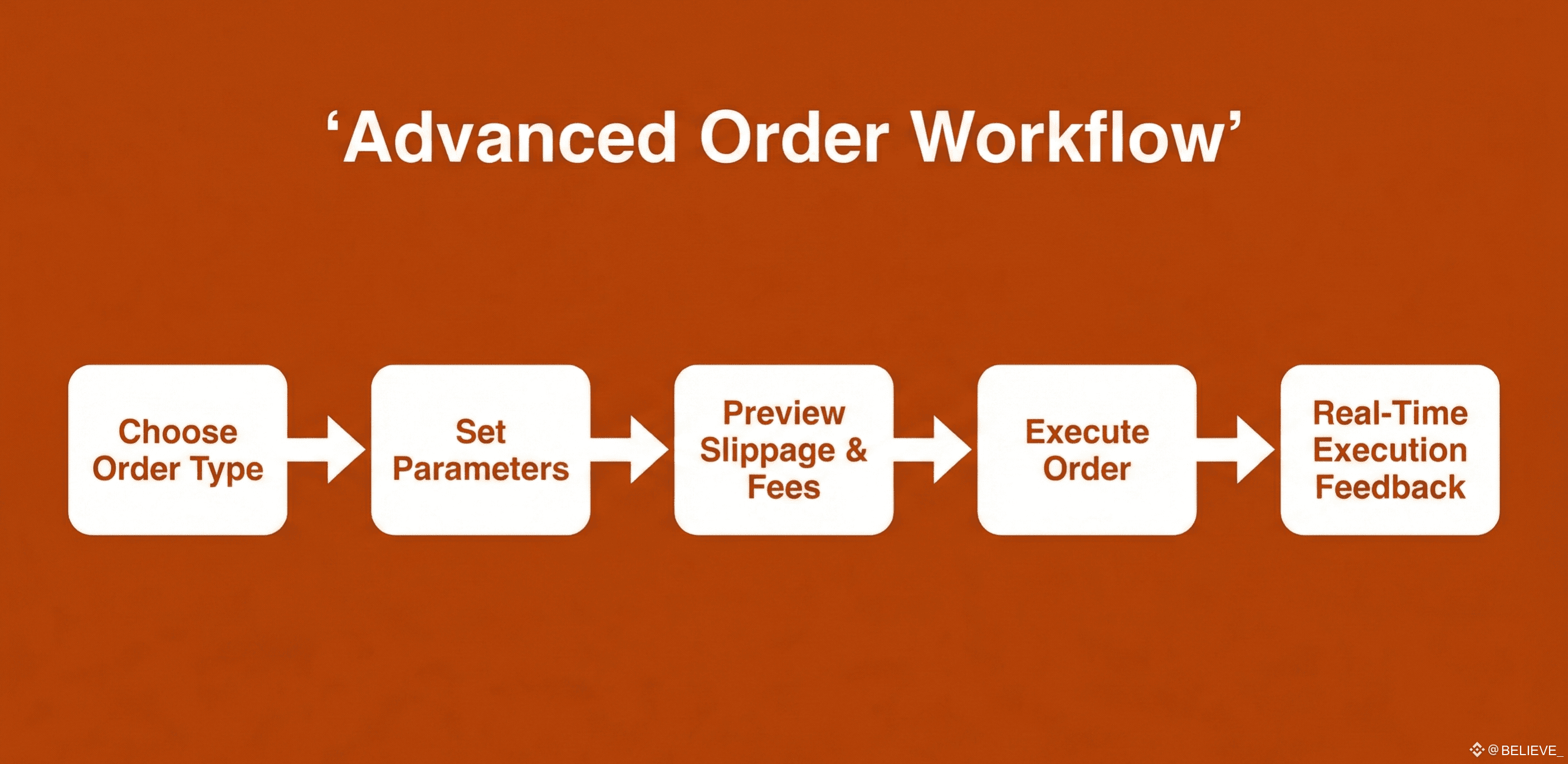 ‘Advanced Order Workflow’

Choose Order Type

Set Parameters

Preview Slippage & Fees

Execute Order

Real-Time Execution Feedback

@BELIEVE_